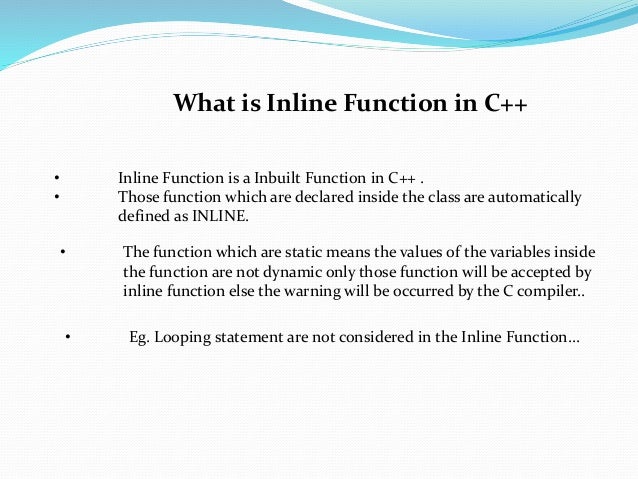 What is Inline Function in C++

• Inline Function is a Inbuilt Function in C++ .
• Those function which are declared inside the class are automatically defined as INLINE.

• The function which are static means the values of the variables inside the function are not dynamic only those function will be accepted by inline function else the warning will be occurred by the C compiler..

• Eg. Looping statement are not considered in the Inline Function…